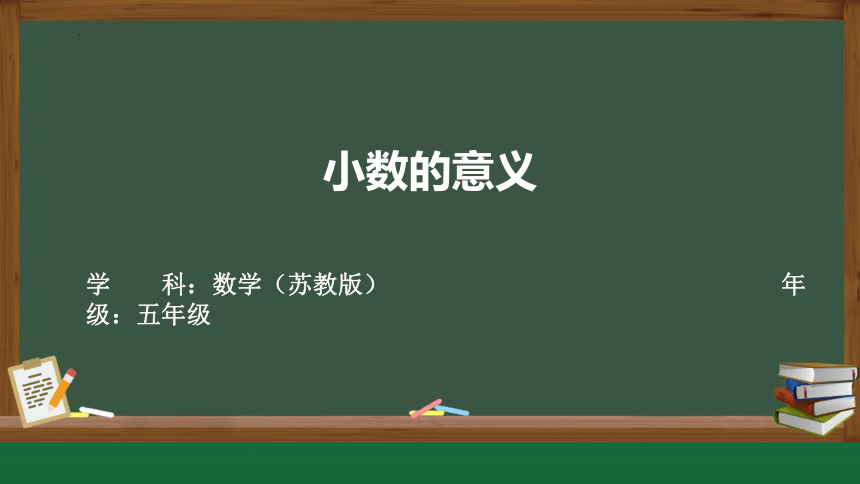 小数的意义

学　　科：数学（苏教版）　　　　　　　　　　　　　　　年级：五年级